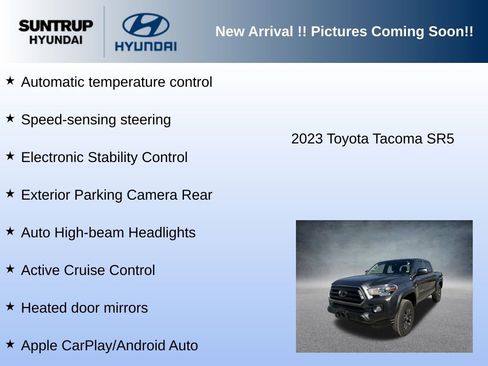 SUNTRUP
HYUNDAI

HYUNDAI

New Arrival !! Pictures Coming Soon!!

★ Automatic temperature control

★ Speed-sensing steering

★ Electronic Stability Control

★ Exterior Parking Camera Rear

★ Auto High-beam Headlights

★ Active Cruise Control

★ Heated door mirrors

★ Apple CarPlay/Android Auto

2023 Toyota Tacoma SR5